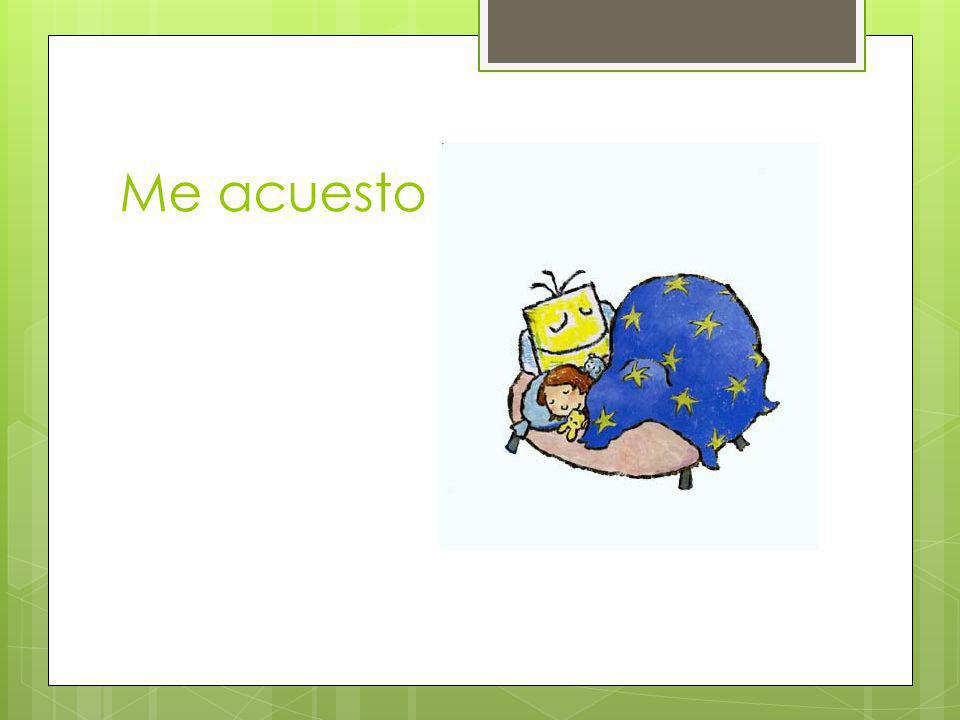 Me acuesto